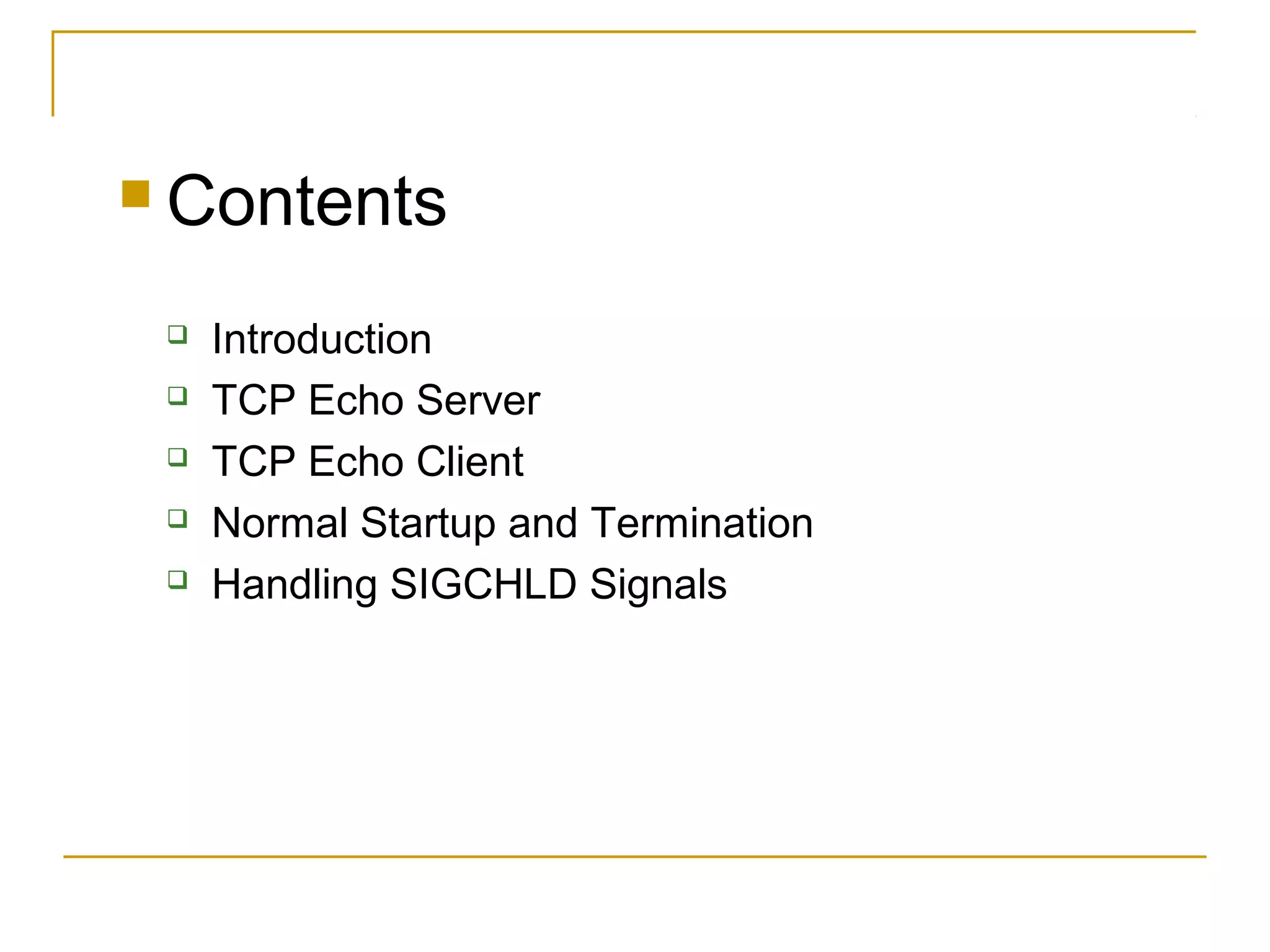 Contents

Introduction
TCP Echo Server
TCP Echo Client
Normal Startup and Termination
Handling SIGCHLD Signals